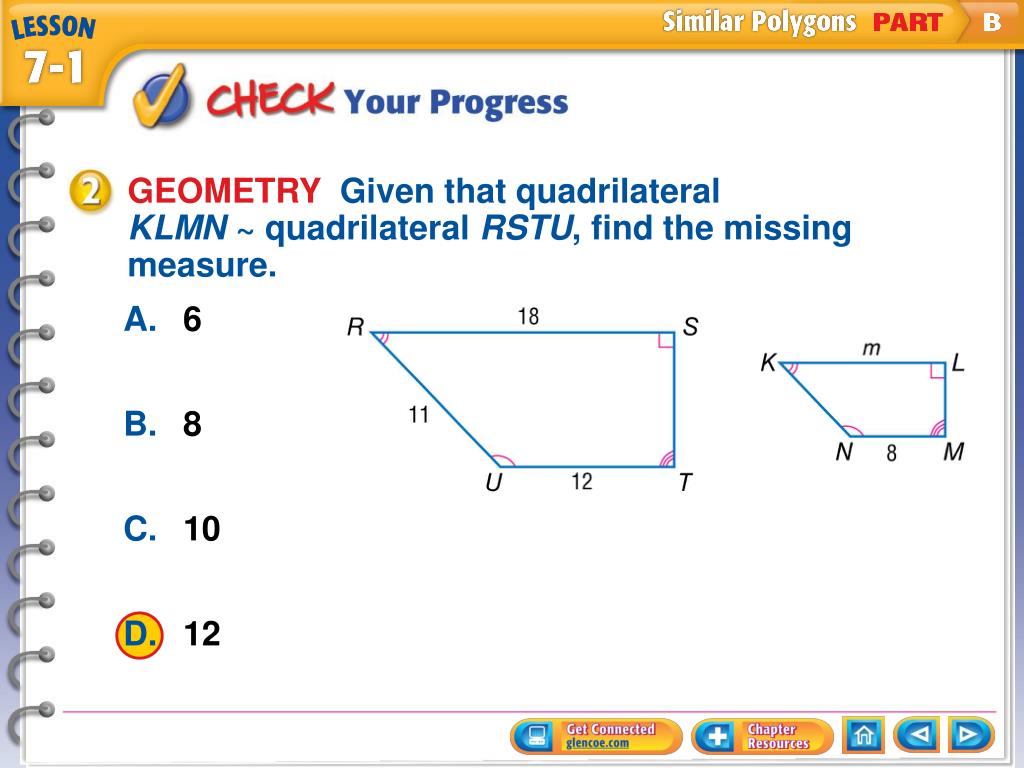 LESSON 7-1

Similar Polygons PART B

CHECK Your Progress

2 GEOMETRY Given that quadrilateral $KLMN \sim$ quadrilateral $RSTU$, find the missing measure.

A. 6

B. 8

C. 10

D. 12

R 18 S
11
U 12 T

K m L
N 8 M

Get Connected glencoe.com

Chapter Resources